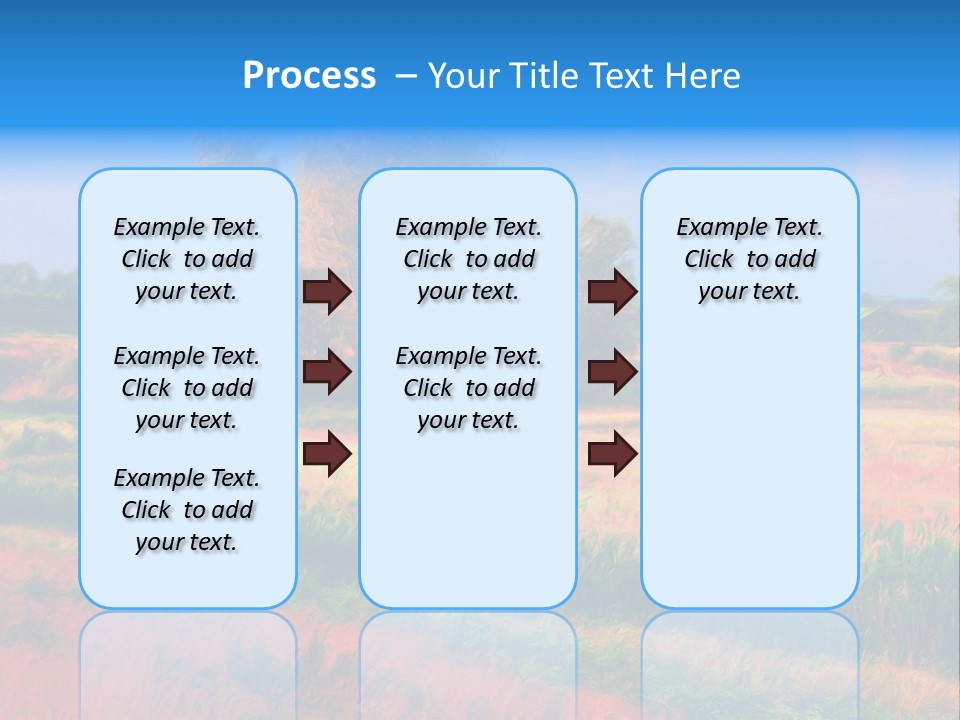 Process – Your Title Text Here

Example Text. Click to add your text.

Example Text. Click to add your text.

Example Text. Click to add your text.

Example Text. Click to add your text.

Example Text. Click to add your text.

Example Text. Click to add your text.